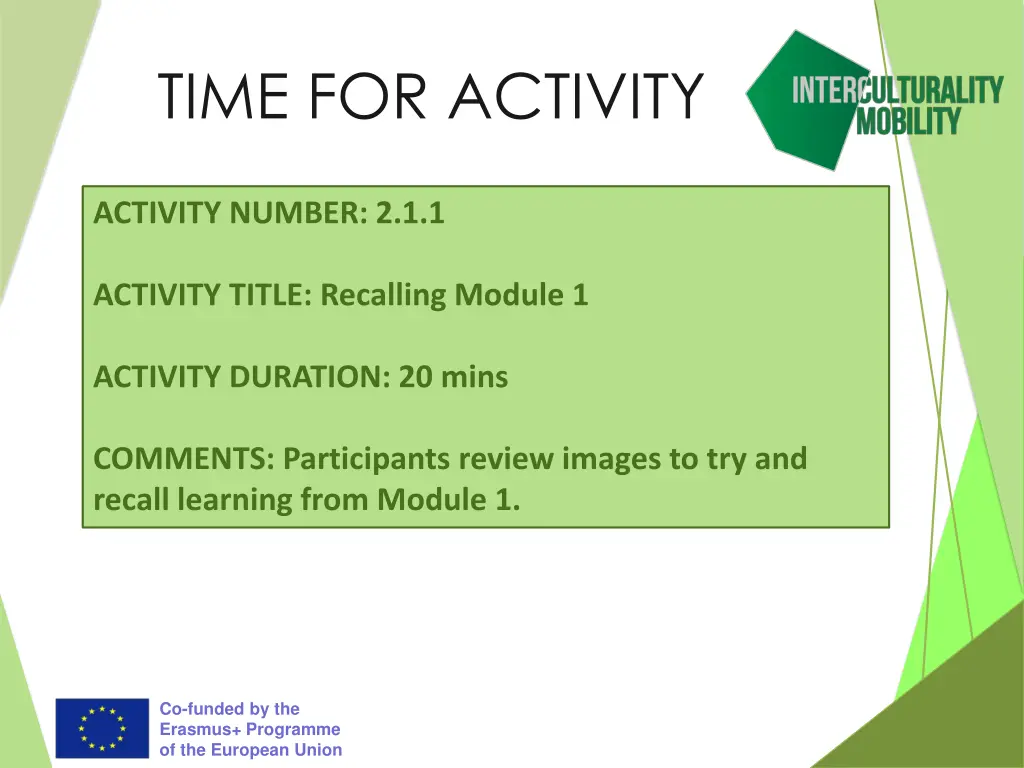 TIME FOR ACTIVITY

INTERCULTURALITY MOBILITY

ACTIVITY NUMBER: 2.1.1

ACTIVITY TITLE: Recalling Module 1

ACTIVITY DURATION: 20 mins

COMMENTS: Participants review images to try and recall learning from Module 1.

Co-funded by the Erasmus+ Programme of the European Union